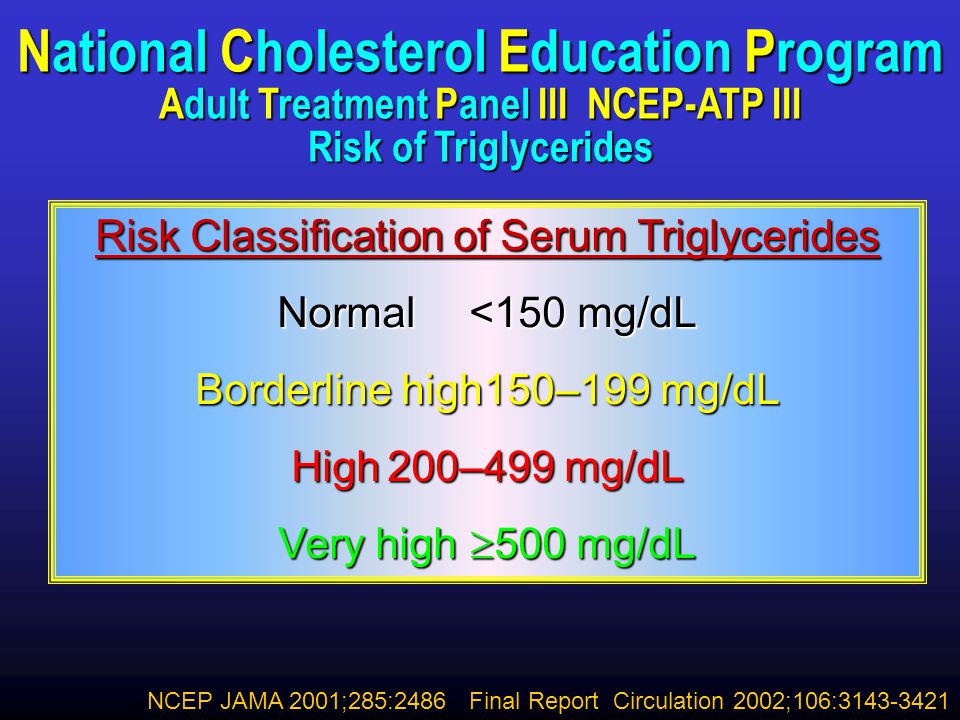 National Cholesterol Education Program
Adult Treatment Panel III NCEP-ATP III
Risk of Triglycerides

Risk Classification of Serum Triglycerides

Normal <150 mg/dL

Borderline high150–199 mg/dL

High 200–499 mg/dL

Very high $\geq$500 mg/dL

NCEP JAMA 2001;285:2486 Final Report Circulation 2002;106:3143-3421